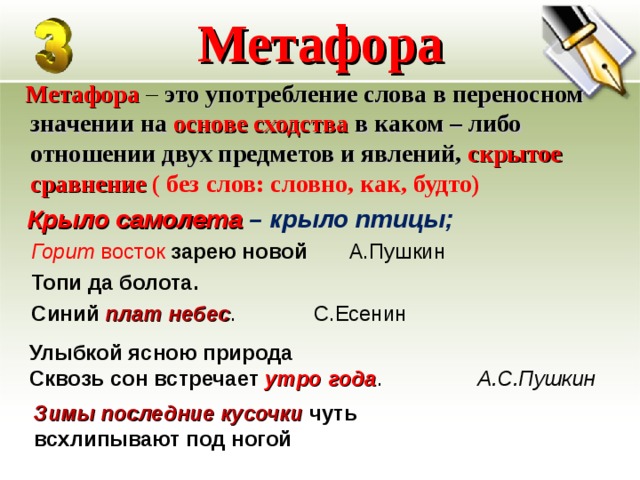 3

Метафора

Метафора – это употребление слова в переносном значении на основе сходства в каком – либо отношении двух предметов и явлений, скрытое сравнение ( без слов: словно, как, будто)

Крыло самолета – крыло птицы;

Горит восток зарею новой А.Пушкин

Топи да болота.

Синий плат небес. С.Есенин

Улыбкой ясною природа
Сквозь сон встречает утро года. А.С.Пушкин

Зимы последние кусочки чуть всхлипывают под ногой